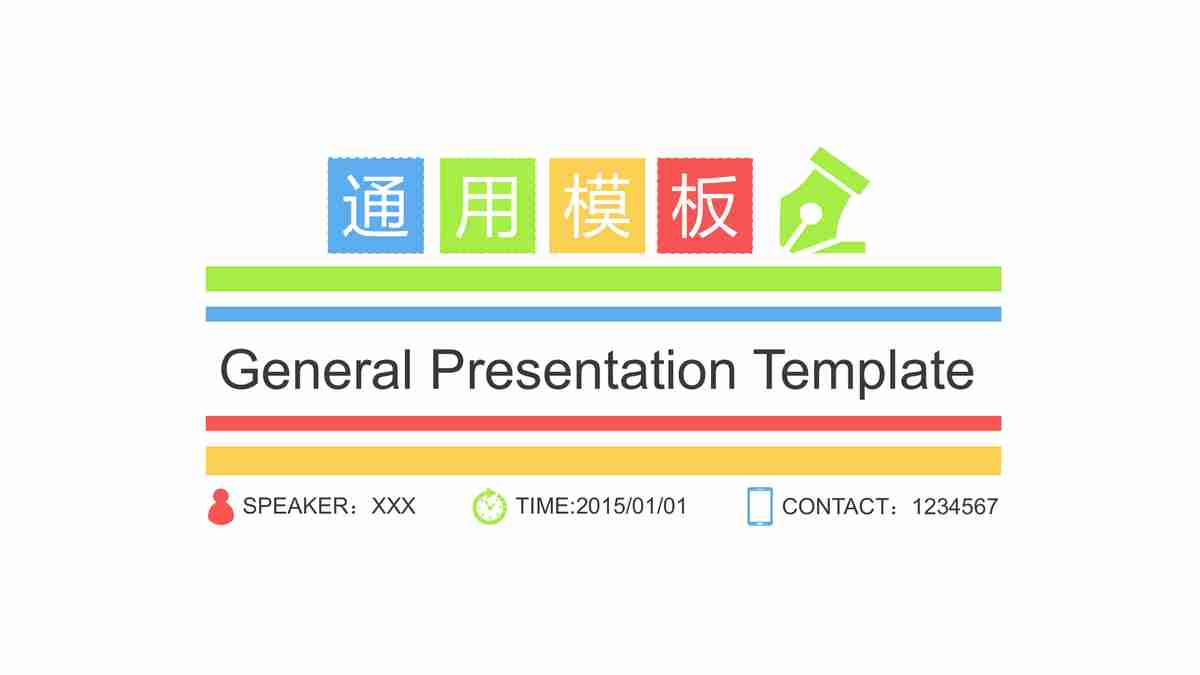 通用模板

General Presentation Template

SPEAKER：XXX TIME:2015/01/01 CONTACT：1234567